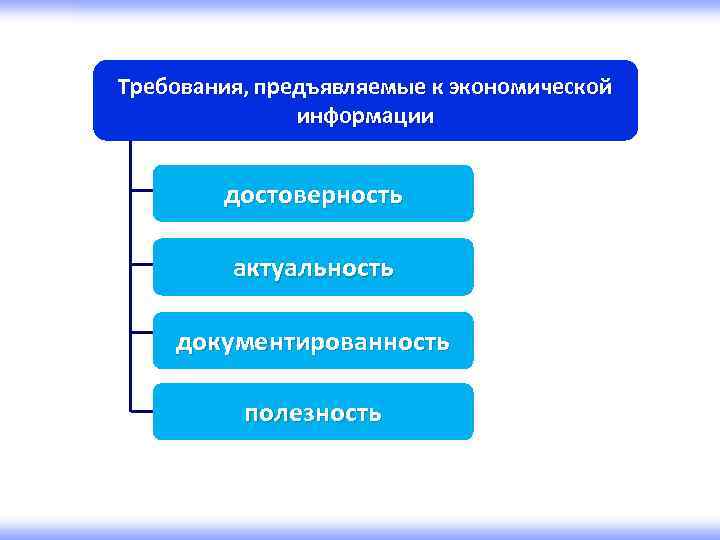 Требования, предъявляемые к экономической информации

достоверность

актуальность

документированность

полезность